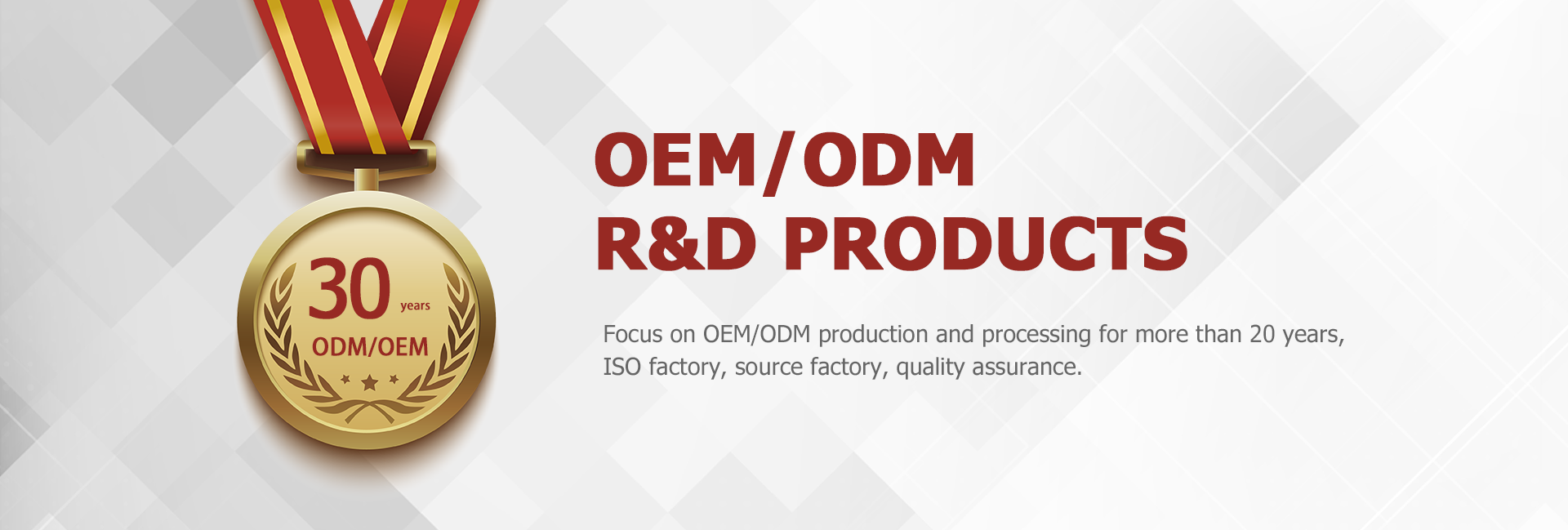 30 years
ODM/OEM

OEM/ODM
R&D PRODUCTS

Focus on OEM/ODM production and processing for more than 20 years, ISO factory, source factory, quality assurance.